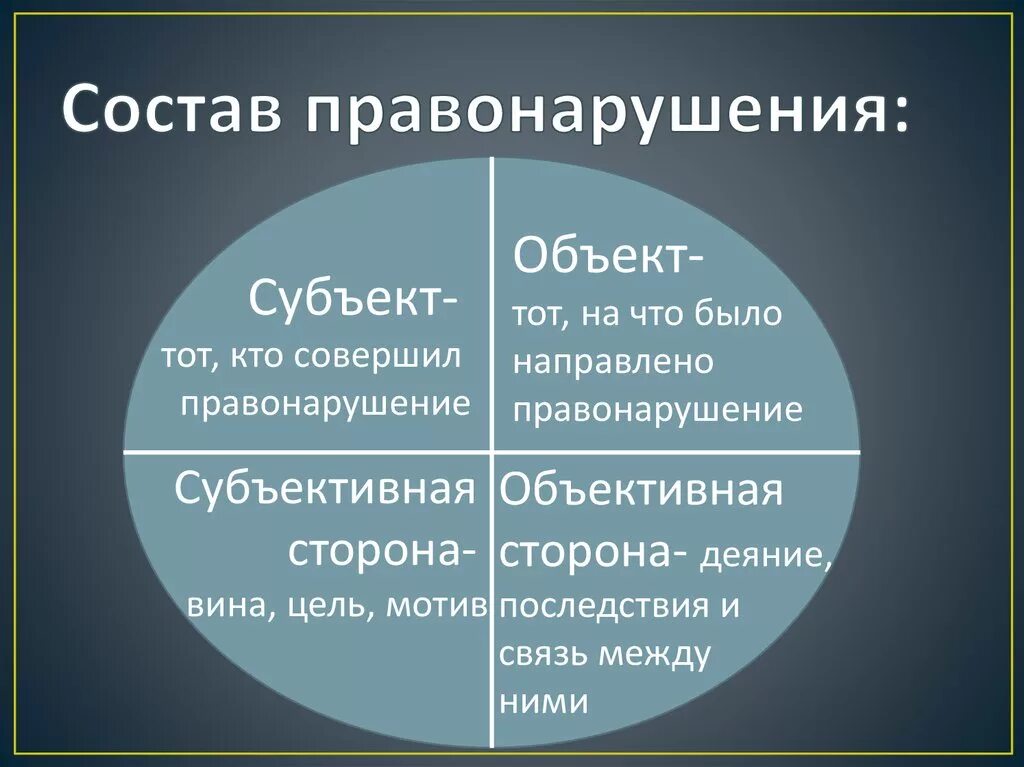 Состав правонарушения:

Субъект-
тот, кто совершил правонарушение

Объект-
тот, на что было направлено правонарушение

Субъективная сторона-
вина, цель, мотив

Объективная сторона- деяние, последствия и связь между ними